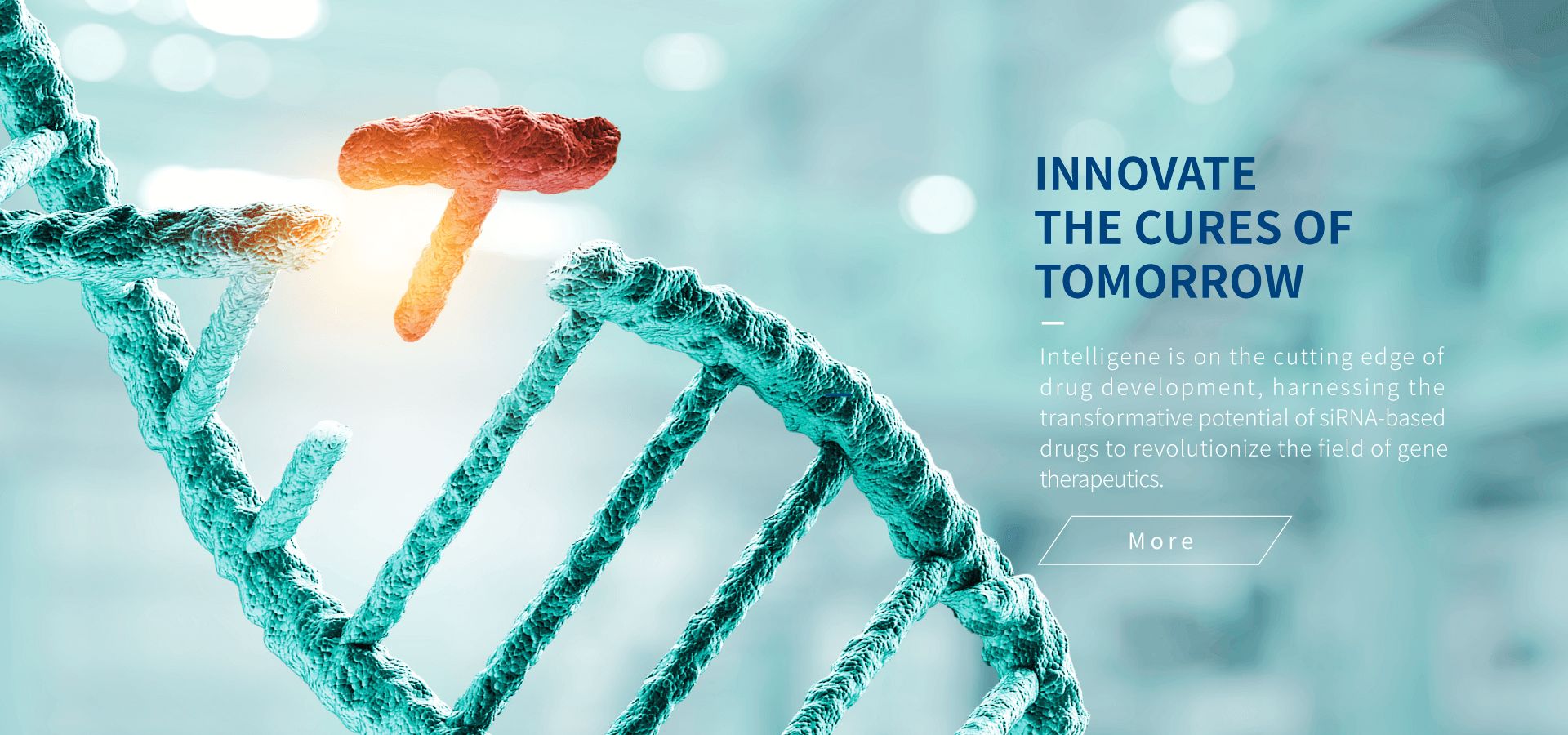 INNOVATE THE CURES OF TOMORROW

Intelligene is on the cutting edge of drug development, harnessing the transformative potential of siRNA-based drugs to revolutionize the field of gene therapeutics.

More